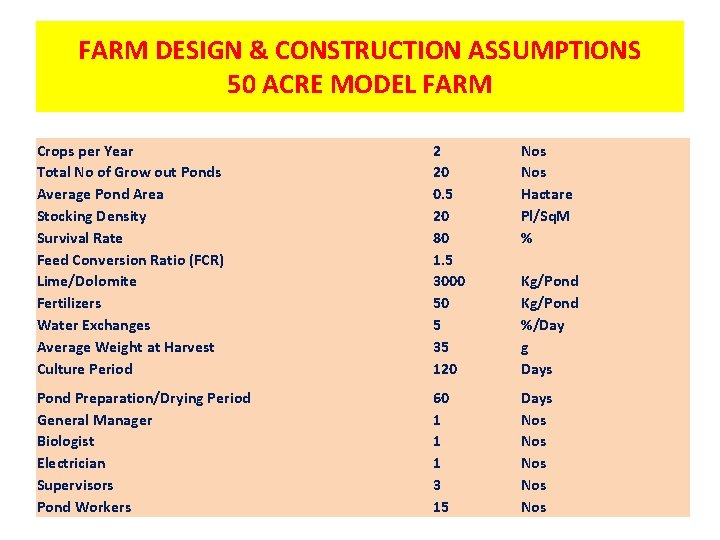 FARM DESIGN & CONSTRUCTION ASSUMPTIONS
50 ACRE MODEL FARM

| | | |
|---|---|---|
| Crops per Year | 2 | Nos |
| Total No of Grow out Ponds | 20 | Nos |
| Average Pond Area | 0.5 | Hactare |
| Stocking Density | 20 | Pl/SqM |
| Survival Rate | 80 | % |
| Feed Conversion Ratio (FCR) | 1.5 | |
| Lime/Dolomite | 3000 | Kg/Pond |
| Fertilizers | 50 | Kg/Pond |
| Water Exchanges | 5 | %/Day |
| Average Weight at Harvest | 35 | g |
| Culture Period | 120 | Days |
| Pond Preparation/Drying Period | 60 | Days |
| General Manager | 1 | Nos |
| Biologist | 1 | Nos |
| Electrician | 1 | Nos |
| Supervisors | 3 | Nos |
| Pond Workers | 15 | Nos |